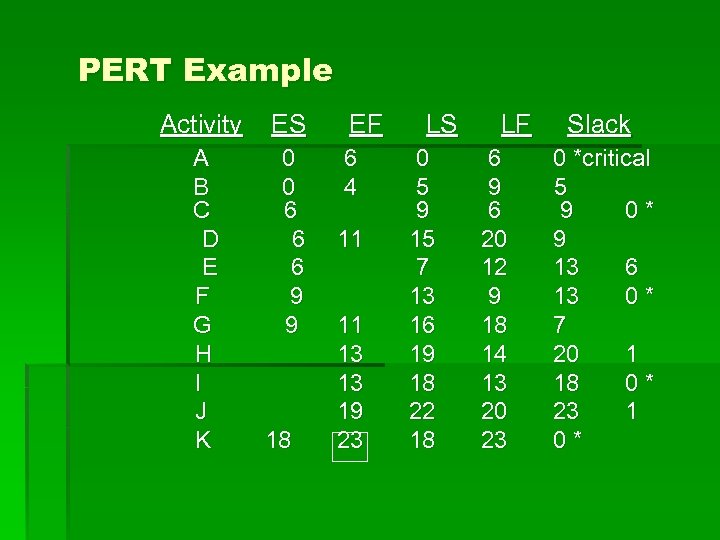 PERT Example

| Activity | ES | EF | LS | LF | Slack | |
|---|---|---|---|---|---|---|
| A | 0 | 6 | 0 | 6 | 0 *critical | |
| B | 0 | 4 | 5 | 9 | 5 | |
| C | 6 | | 9 | 6 | 9 | 0 * |
| D | 6 | 11 | 15 | 20 | 9 | |
| E | 6 | | 7 | 12 | 13 | 6 |
| F | 9 | | 13 | 9 | 13 | 0 * |
| G | 9 | 11 | 16 | 18 | 7 | |
| H | | 13 | 19 | 14 | 20 | 1 |
| I | | 13 | 18 | 13 | 18 | 0 * |
| J | | 19 | 22 | 20 | 23 | 1 |
| K | 18 | 23 | 18 | 23 | 0 * | |